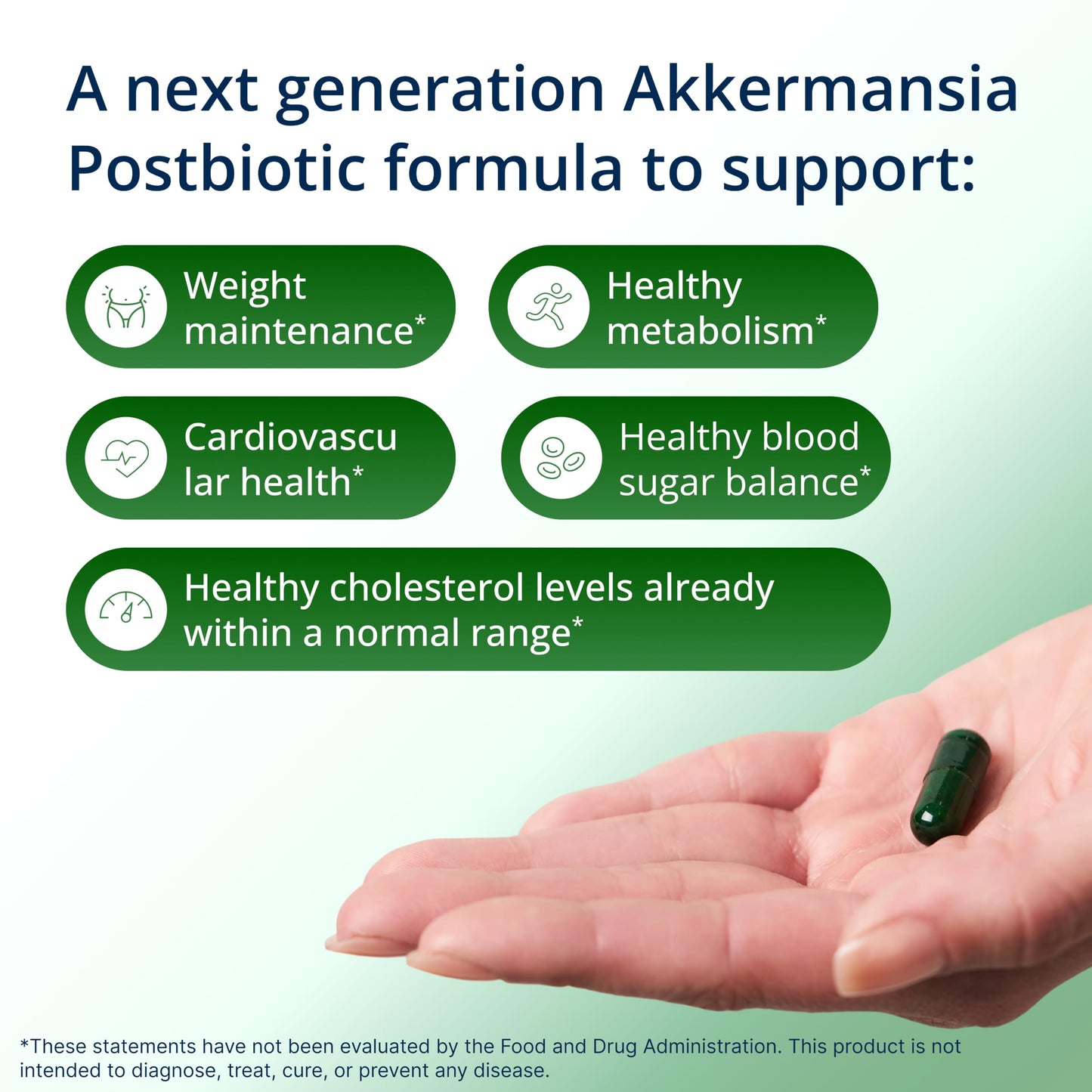 A next generation Akkermansia Postbiotic formula to support:

Weight maintenance*

Healthy metabolism*

Cardiovascu lar health*

Healthy blood sugar balance*

Healthy cholesterol levels already within a normal range*

*These statements have not been evaluated by the Food and Drug Administration. This product is not intended to diagnose, treat, cure, or prevent any disease.